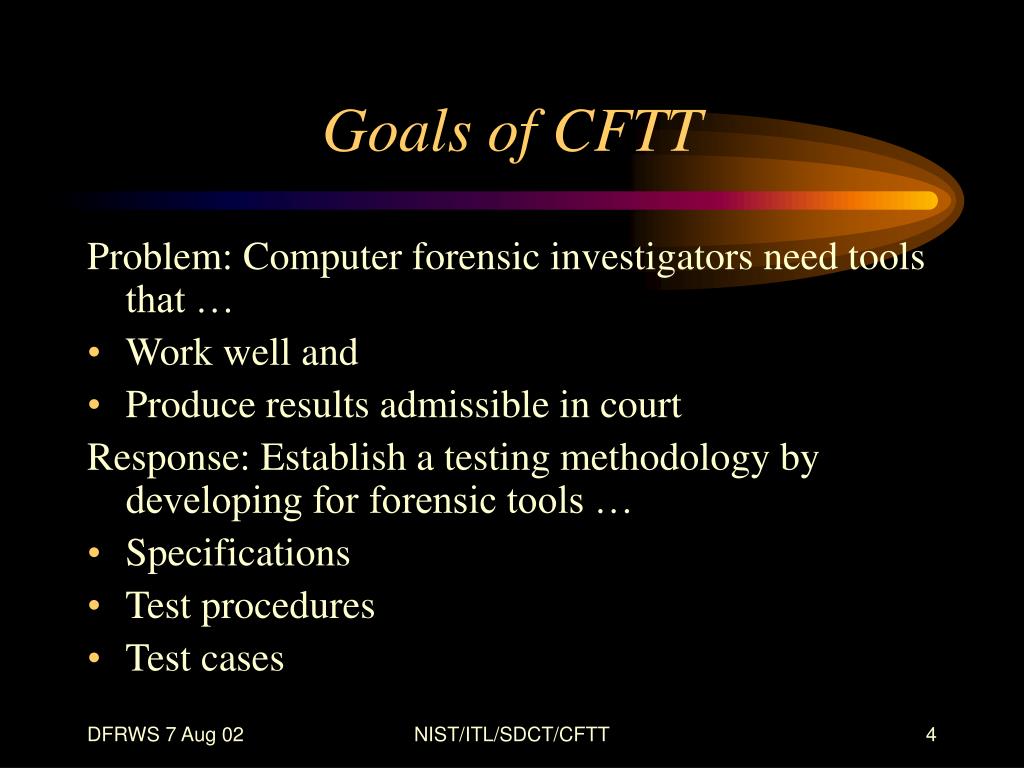 Goals of CFTT

Problem: Computer forensic investigators need tools that …
• Work well and
• Produce results admissible in court

Response: Establish a testing methodology by developing for forensic tools …
• Specifications
• Test procedures
• Test cases

DFRWS 7 Aug 02
NIST/ITL/SDCT/CFTT
4